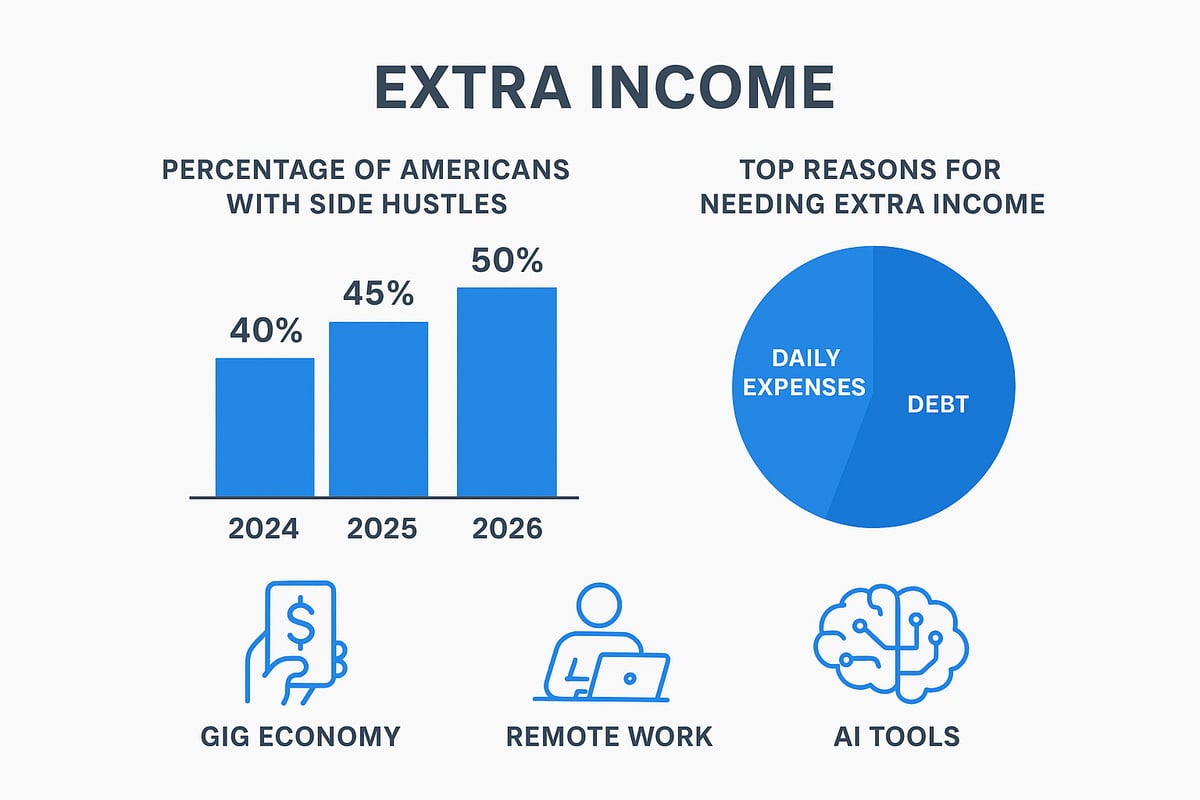 EXTRA INCOME

PERCENTAGE OF AMERICANS WITH SIDE HUSTLES

40%
45%
50%

2024
2025
2026

TOP REASONS FOR NEEDING EXTRA INCOME

DAILY EXPENSES
DEBT

$

GIG ECONOMY

REMOTE WORK

AI TOOLS